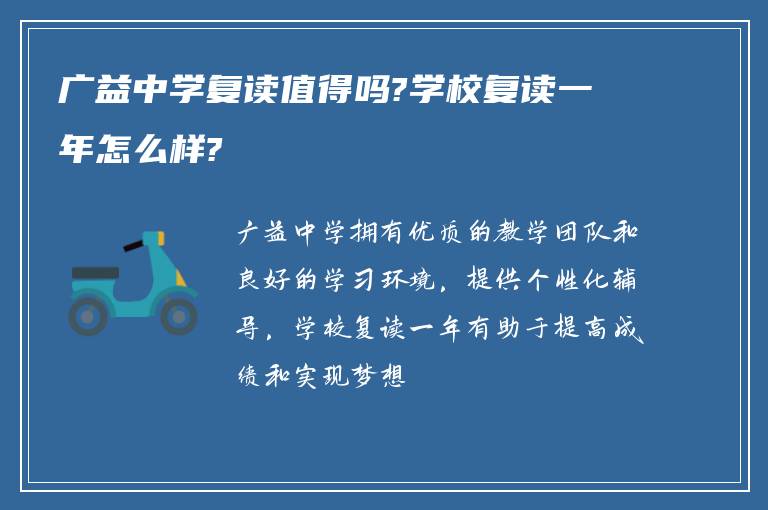 广益中学复读值得吗?学校复读一年怎么样?

广益中学拥有优质的教学团队和良好的学习环境，提供个性化辅导，学校复读一年有助于提高成绩和实现梦想